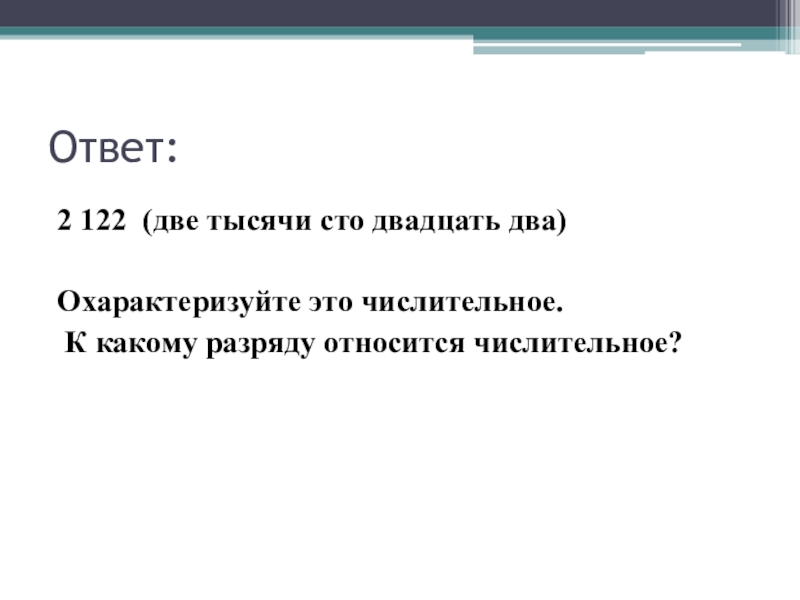 Ответ:

2 122 (две тысячи сто двадцать два)

Охарактеризуйте это числительное.
К какому разряду относится числительное?